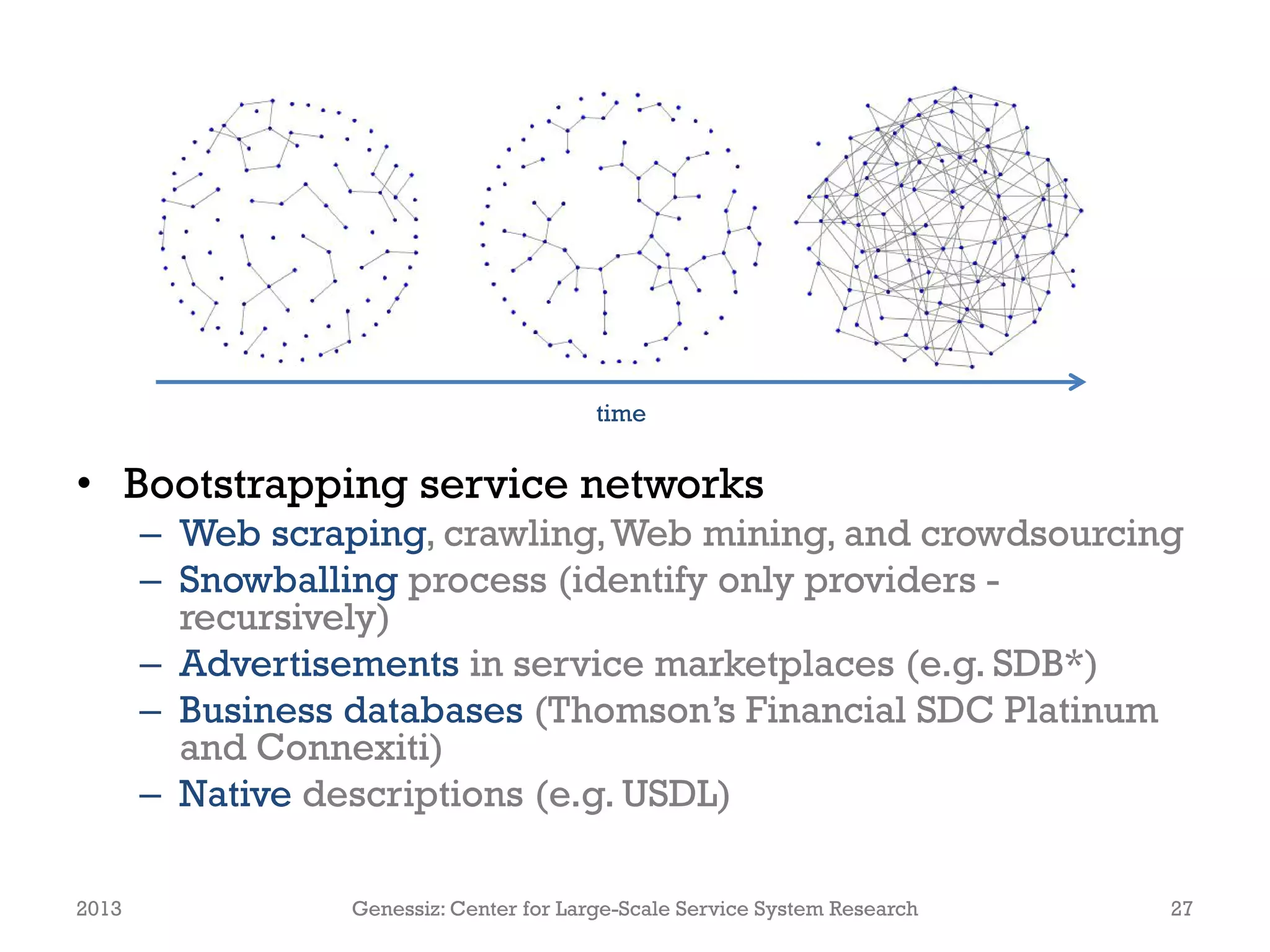 time

• Bootstrapping service networks
– Web scraping, crawling, Web mining, and crowdsourcing
– Snowballing process (identify only providers - recursively)
– Advertisements in service marketplaces (e.g. SDB*)
– Business databases (Thomson's Financial SDC Platinum and Connexiti)
– Native descriptions (e.g. USDL)

2013 Genessiz: Center for Large-Scale Service System Research 27